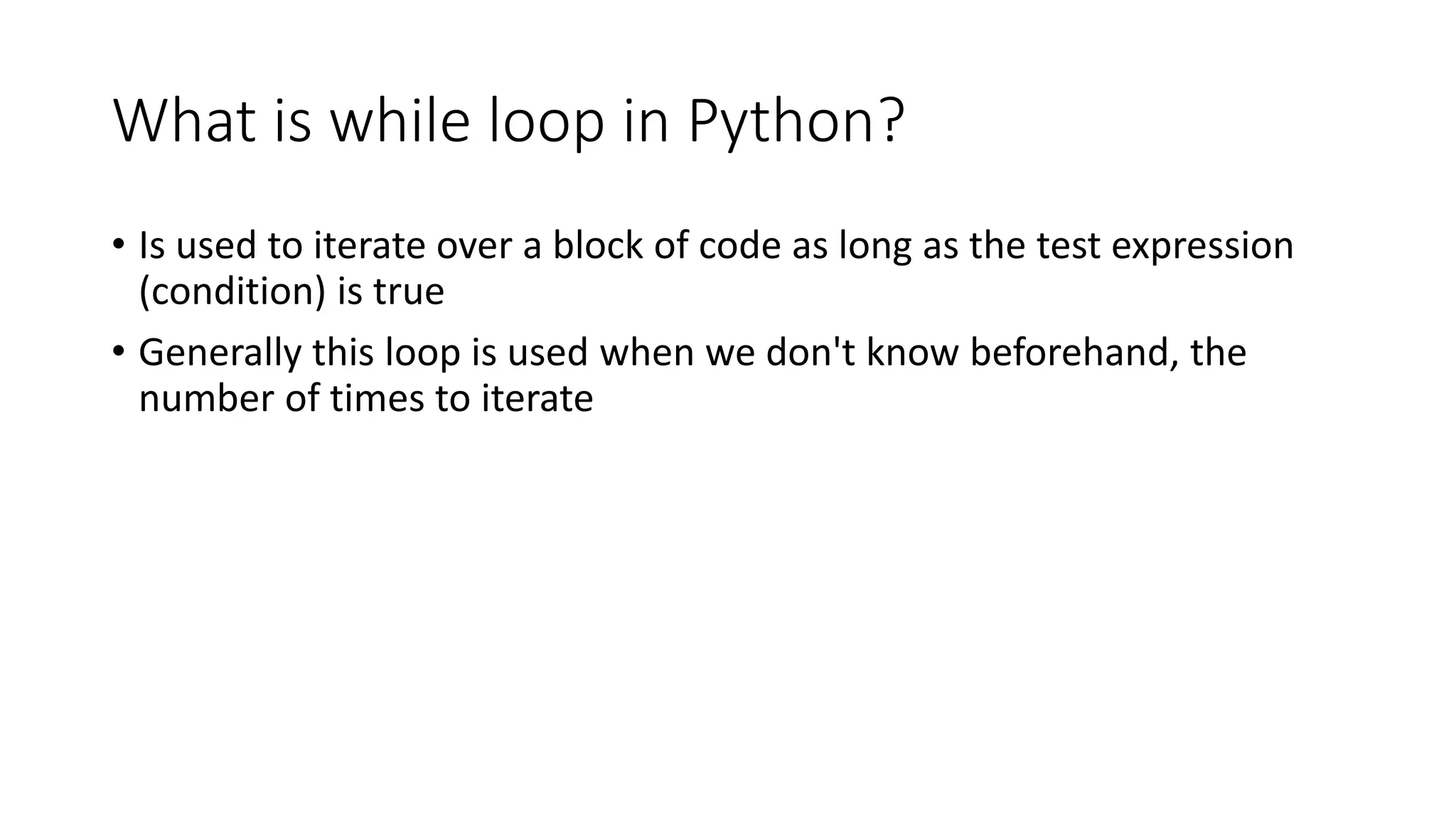 What is while loop in Python?

• Is used to iterate over a block of code as long as the test expression (condition) is true

• Generally this loop is used when we don't know beforehand, the number of times to iterate